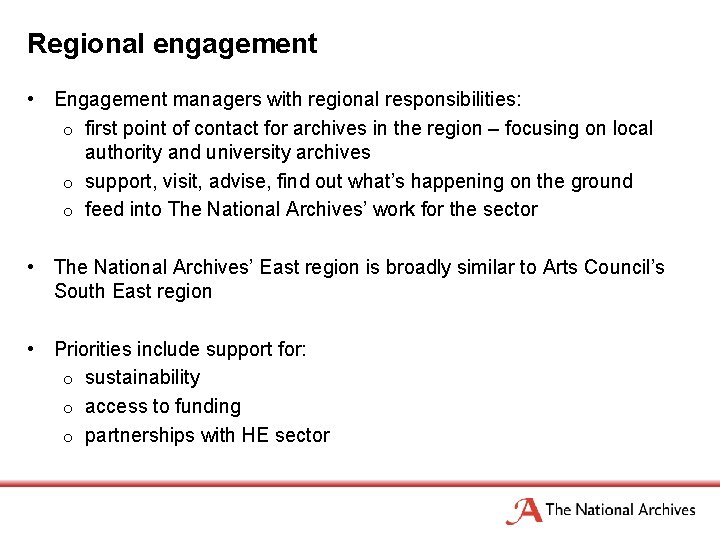 Regional engagement

• Engagement managers with regional responsibilities:
  o first point of contact for archives in the region – focusing on local authority and university archives
  o support, visit, advise, find out what's happening on the ground
  o feed into The National Archives' work for the sector

• The National Archives' East region is broadly similar to Arts Council's South East region

• Priorities include support for:
  o sustainability
  o access to funding
  o partnerships with HE sector

The National Archives